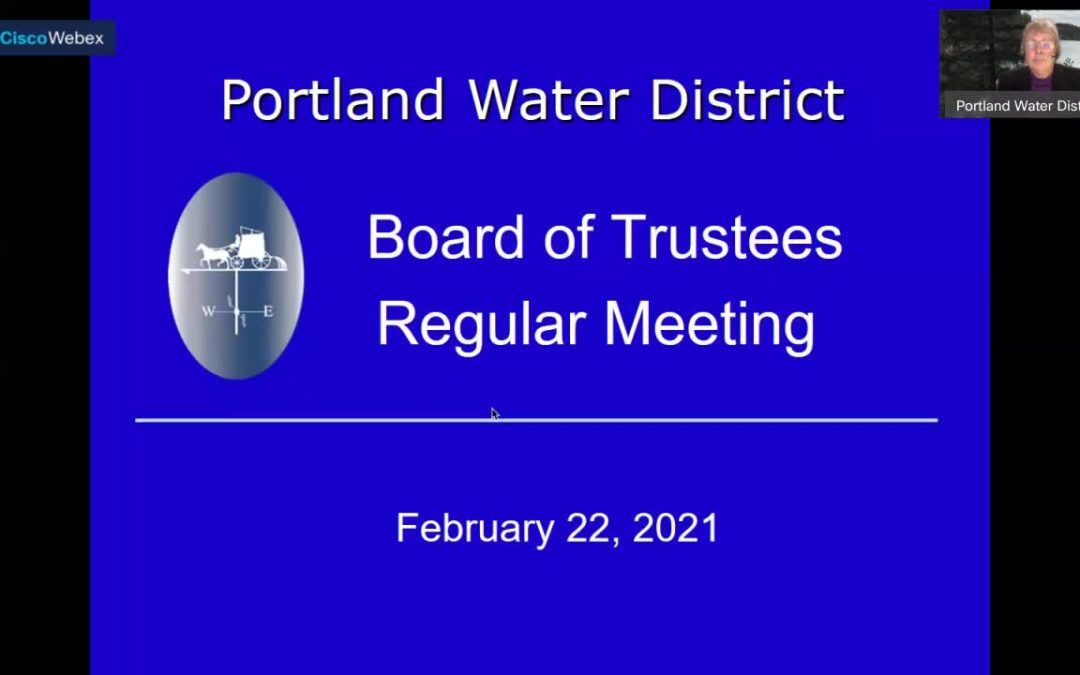 CiscoWebex

Portland Water Dist

Portland Water District

W E

Board of Trustees
Regular Meeting

February 22, 2021